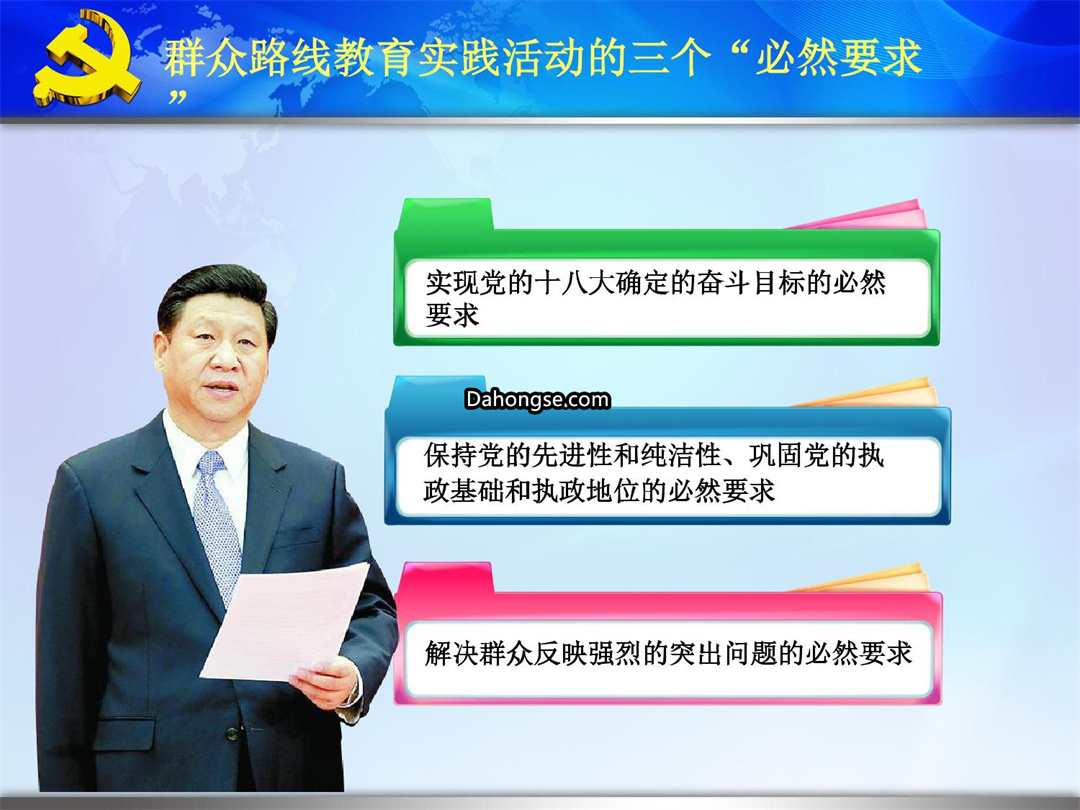 群众路线教育实践活动的三个“必然要求”

实现党的十八大确定的奋斗目标的必然要求

Dahongse.com

保持党的先进性和纯洁性、巩固党的执政基础和执政地位的必然要求

解决群众反映强烈的突出问题的必然要求